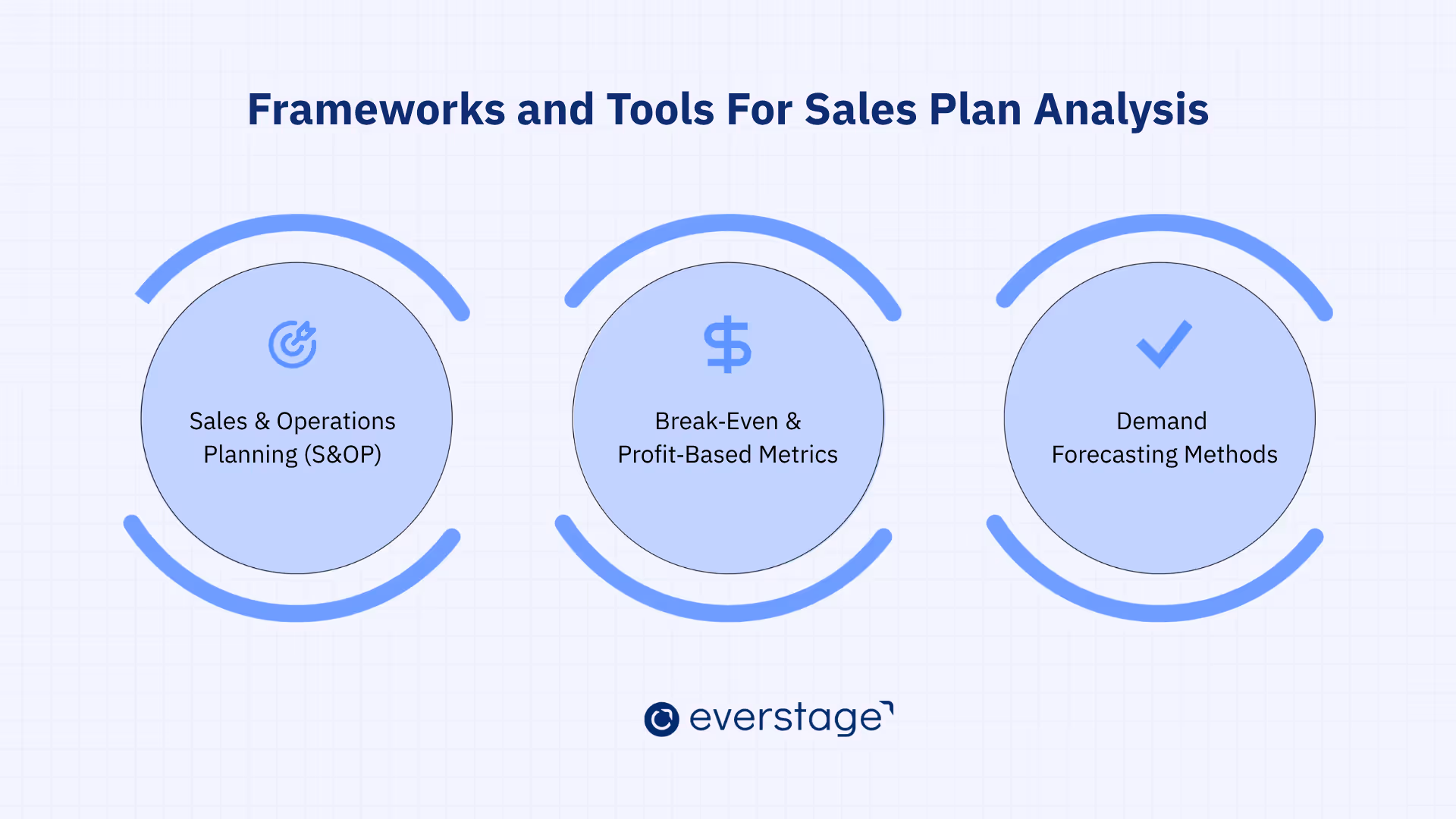 Frameworks and Tools For Sales Plan Analysis

Sales & Operations Planning (S&OP)

Break-Even & Profit-Based Metrics

Demand Forecasting Methods

everstage